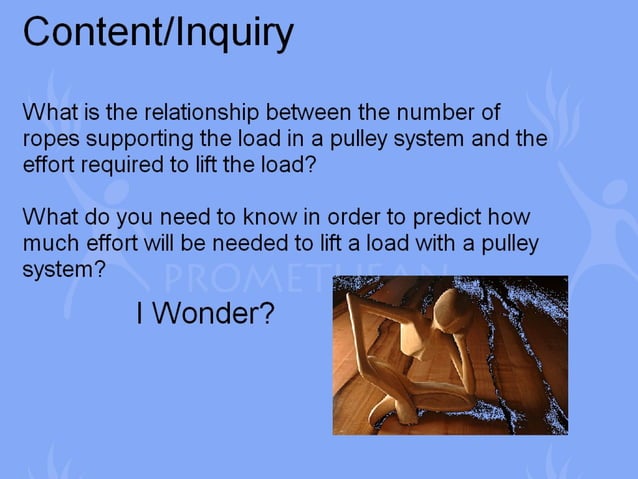 Content/Inquiry

What is the relationship between the number of ropes supporting the load in a pulley system and the effort required to lift the load?

What do you need to know in order to predict how much effort will be needed to lift a load with a pulley system?

PROMETHEAN

I Wonder?